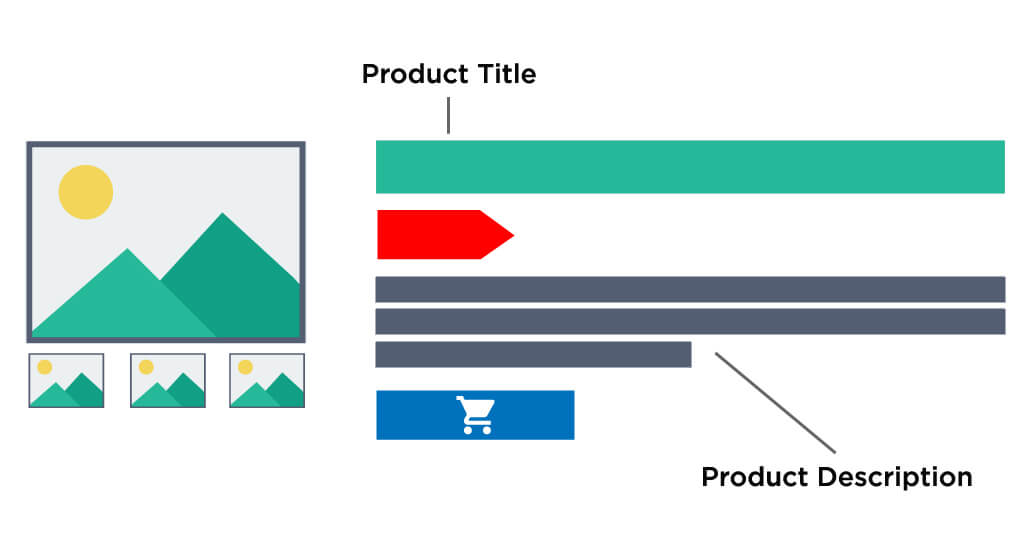 Product Title

Product Description